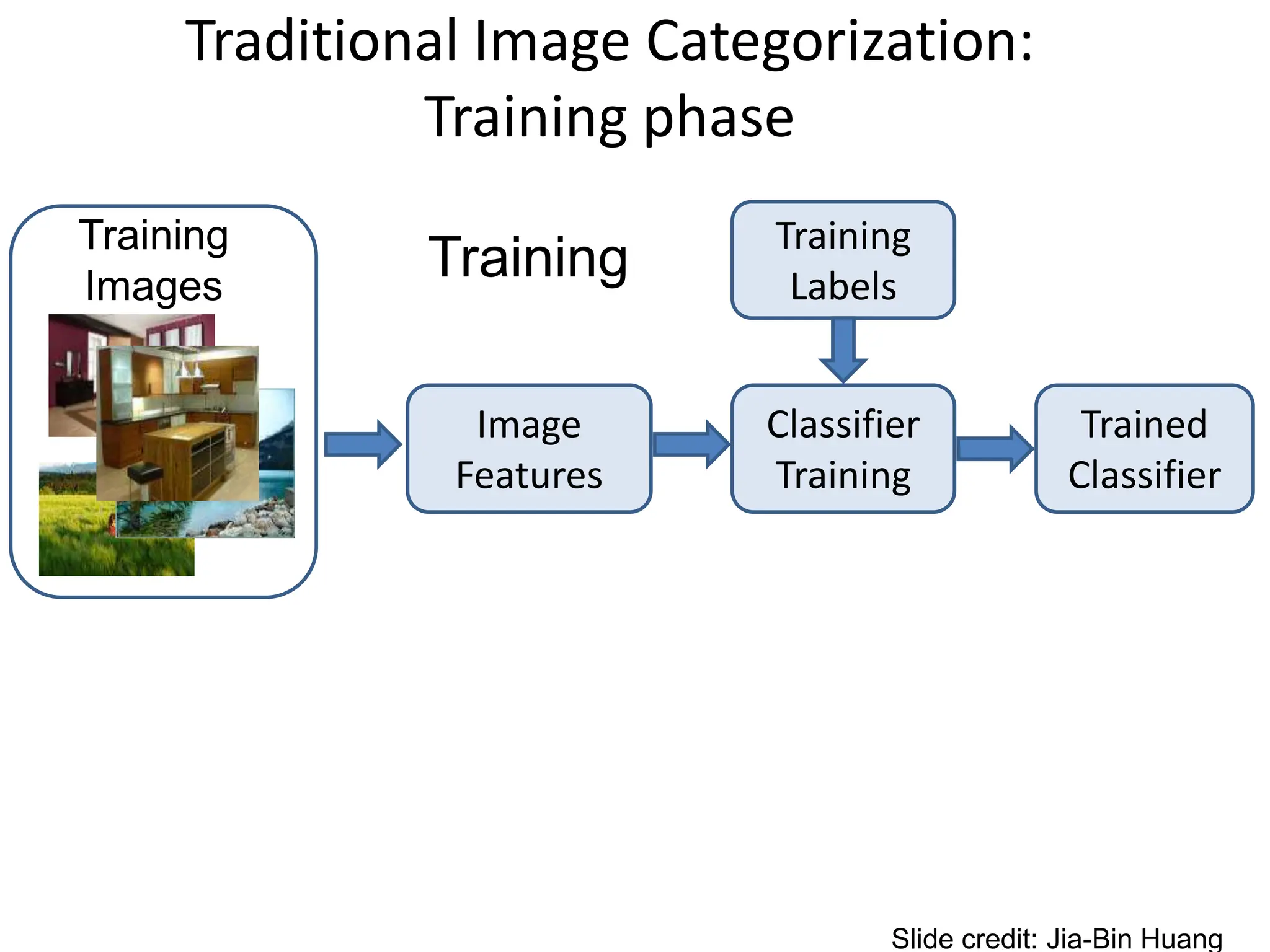 Traditional Image Categorization: Training phase

Training Images

Training

Training Labels

Image Features

Classifier Training

Trained Classifier

Slide credit: Jia-Bin Huang